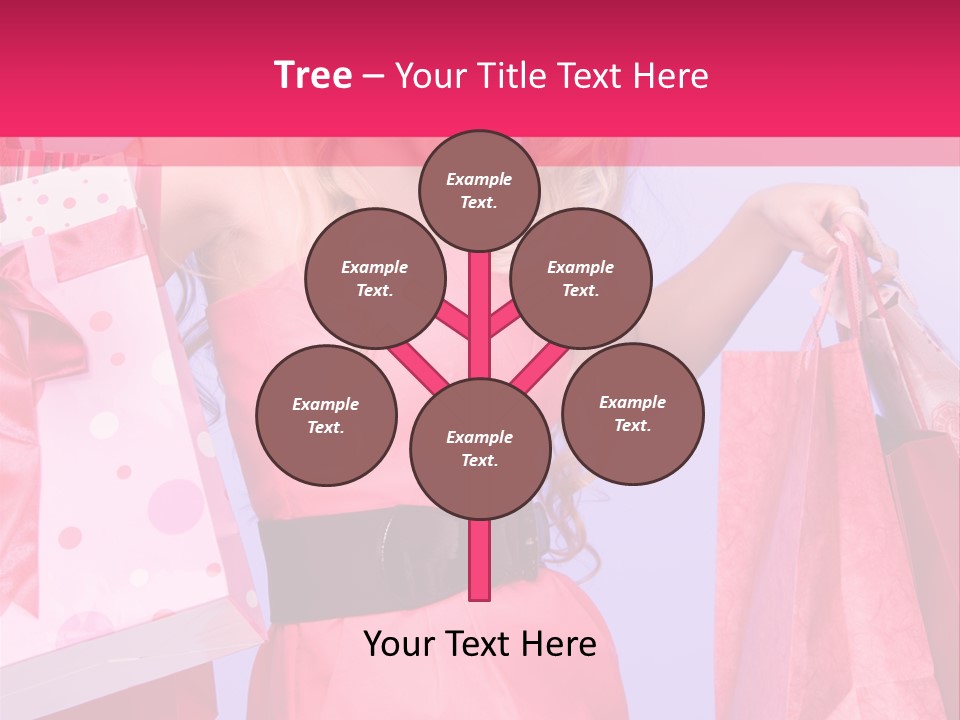 Tree – Your Title Text Here

Example Text.

Example Text.

Example Text.

Example Text.

Example Text.

Example Text.

Your Text Here